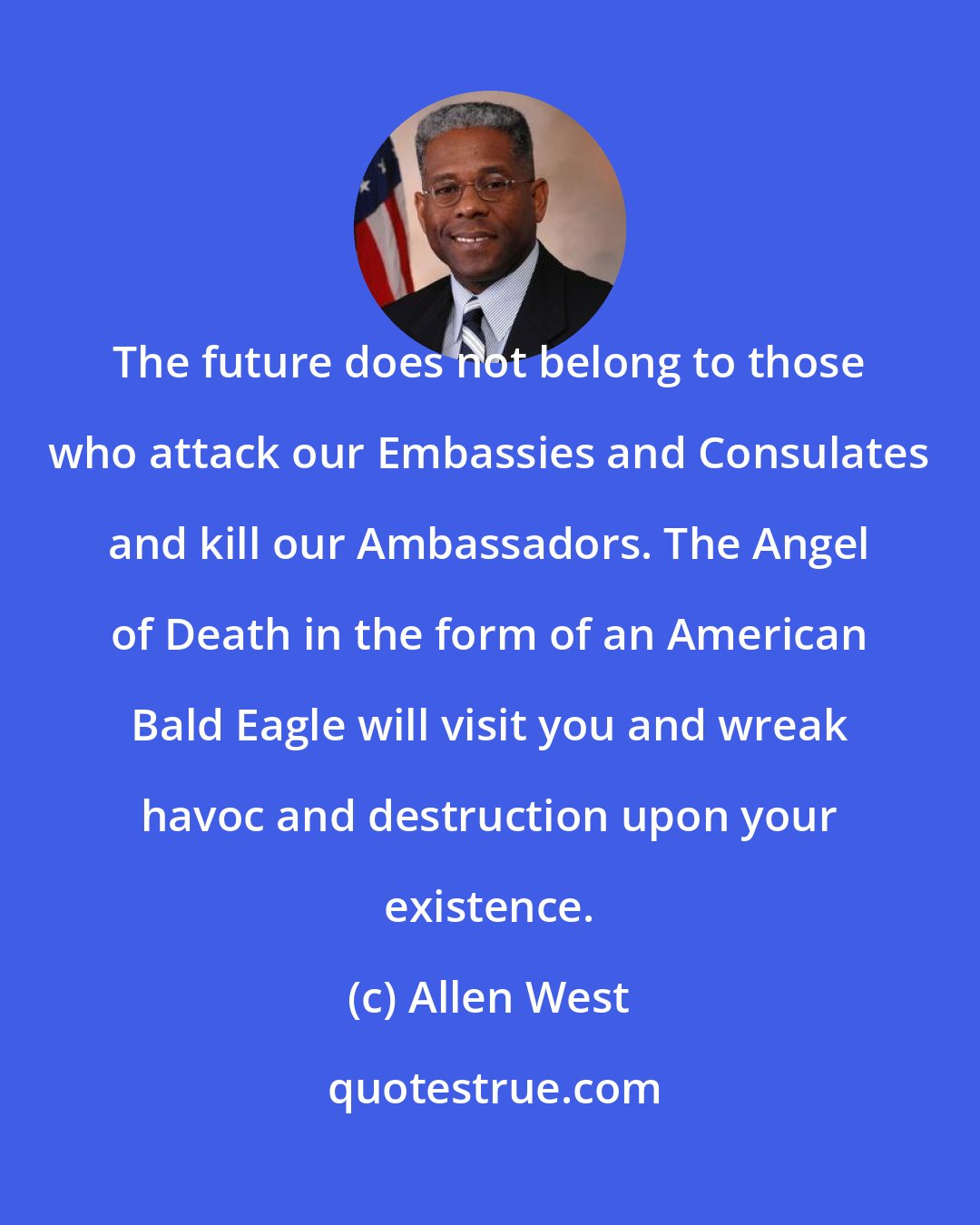 The future does not belong to those who attack our Embassies and Consulates and kill our Ambassadors. The Angel of Death in the form of an American Bald Eagle will visit you and wreak havoc and destruction upon your existence.

(c) Allen West

quotestrue.com